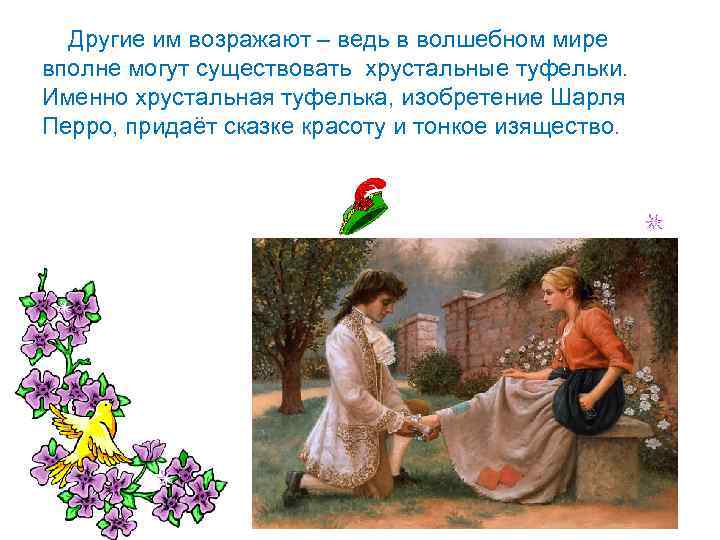 Другие им возражают – ведь в волшебном мире вполне могут существовать хрустальные туфельки. Именно хрустальная туфелька, изобретение Шарля Перро, придаёт сказке красоту и тонкое изящество.